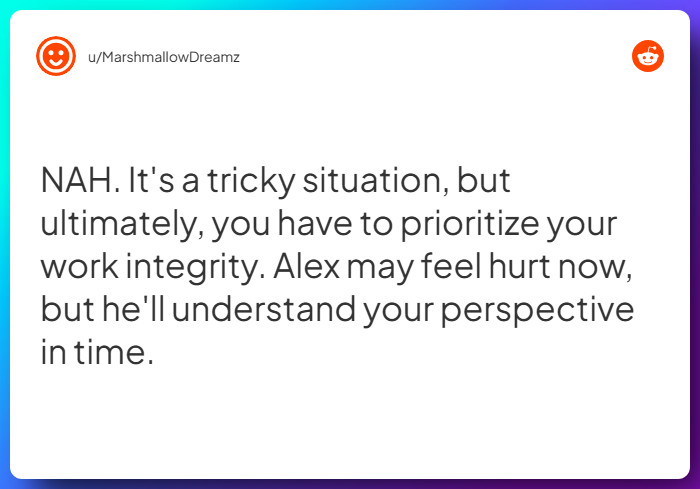 u/MarshmallowDreamz

NAH. It's a tricky situation, but ultimately, you have to prioritize your work integrity. Alex may feel hurt now, but he'll understand your perspective in time.